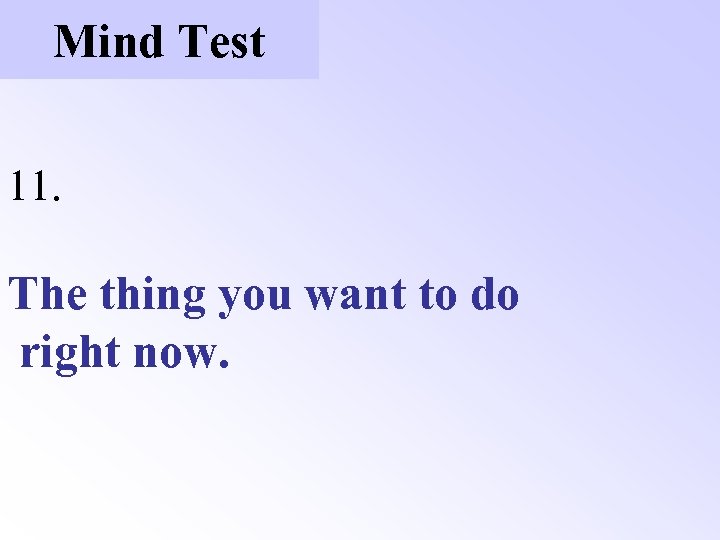 Mind Test

11.

The thing you want to do right now.